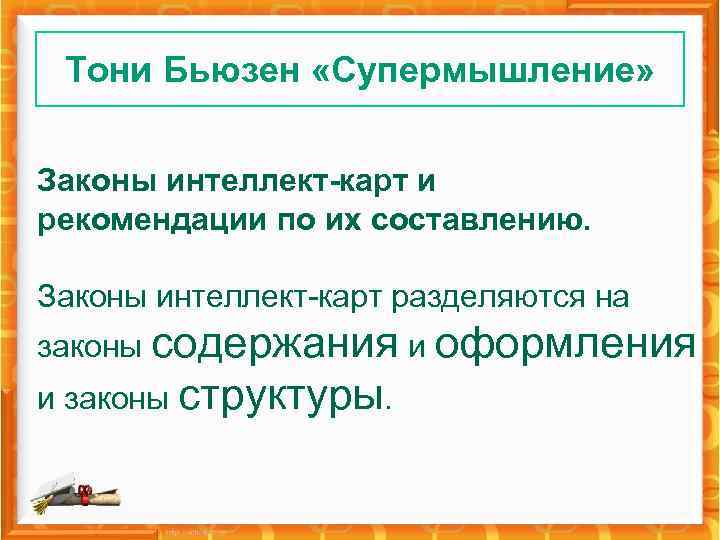 Тони Бьюзен «Супермышление»

Законы интеллект-карт и рекомендации по их составлению.

Законы интеллект-карт разделяются на законы содержания и оформления и законы структуры.